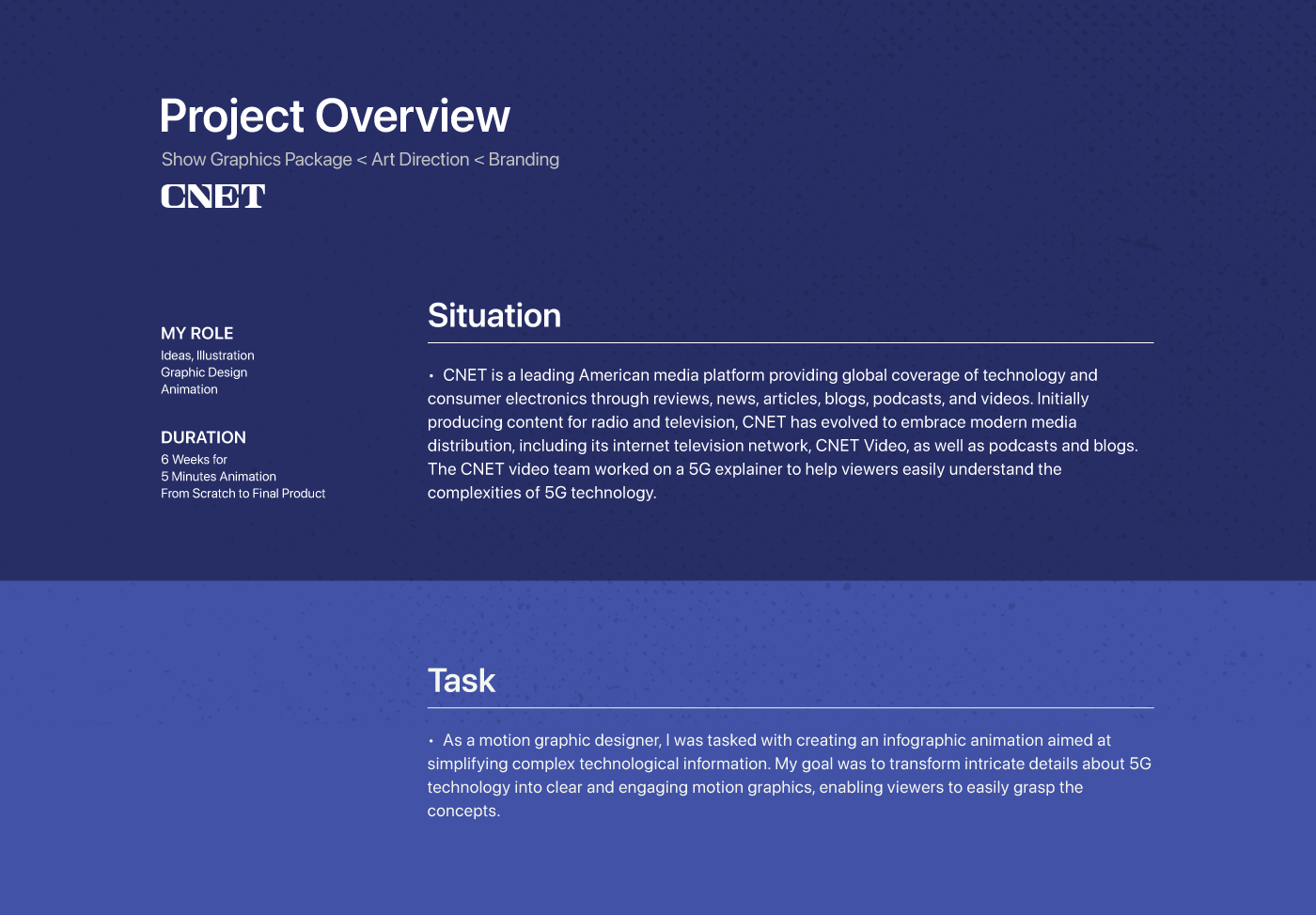 Project Overview

Show Graphics Package < Art Direction < Branding

CNET

MY ROLE

Ideas, Illustration
Graphic Design
Animation

DURATION

6 Weeks for
5 Minutes Animation
From Scratch to Final Product

Situation

• CNET is a leading American media platform providing global coverage of technology and consumer electronics through reviews, news, articles, blogs, podcasts, and videos. Initially producing content for radio and television, CNET has evolved to embrace modern media distribution, including its internet television network, CNET Video, as well as podcasts and blogs. The CNET video team worked on a 5G explainer to help viewers easily understand the complexities of 5G technology.

Task

• As a motion graphic designer, I was tasked with creating an infographic animation aimed at simplifying complex technological information. My goal was to transform intricate details about 5G technology into clear and engaging motion graphics, enabling viewers to easily grasp the concepts.